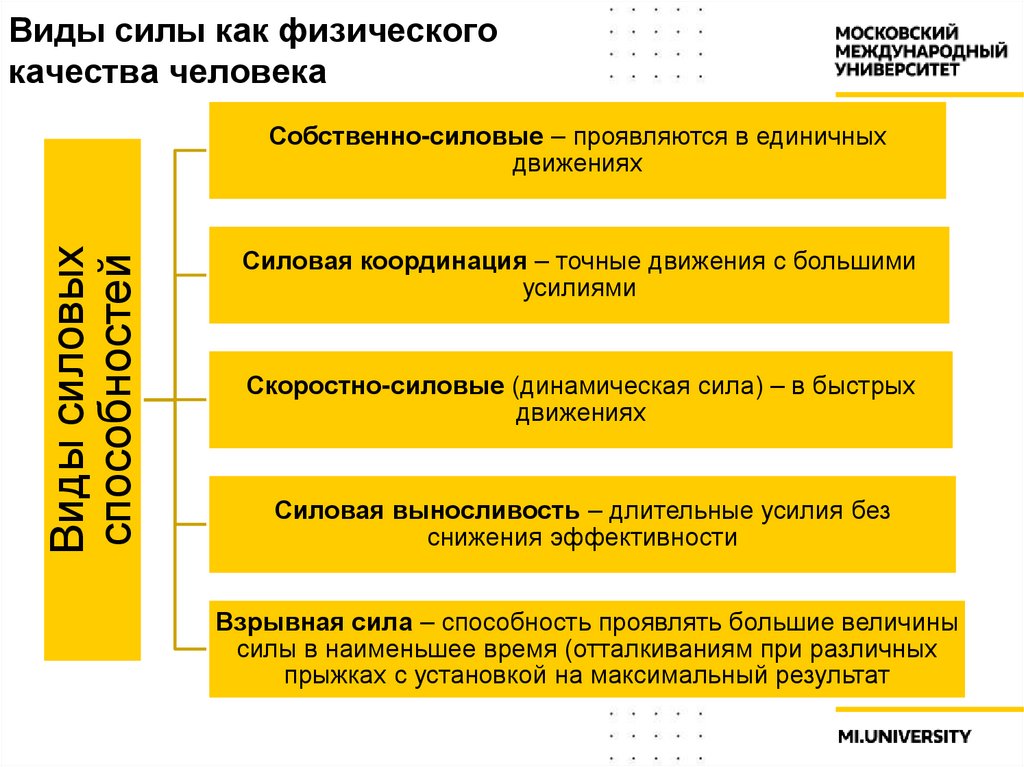 Виды силы как физического качества человека

МОСКОВСКИЙ МЕЖДУНАРОДНЫЙ УНИВЕРСИТЕТ

Виды силовых способностей

Собственно-силовые – проявляются в единичных движениях

Силовая координация – точные движения с большими усилиями

Скоростно-силовые (динамическая сила) – в быстрых движениях

Силовая выносливость – длительные усилия без снижения эффективности

Взрывная сила – способность проявлять большие величины силы в наименьшее время (отталкиваниям при различных прыжках с установкой на максимальный результат

MI.UNIVERSITY